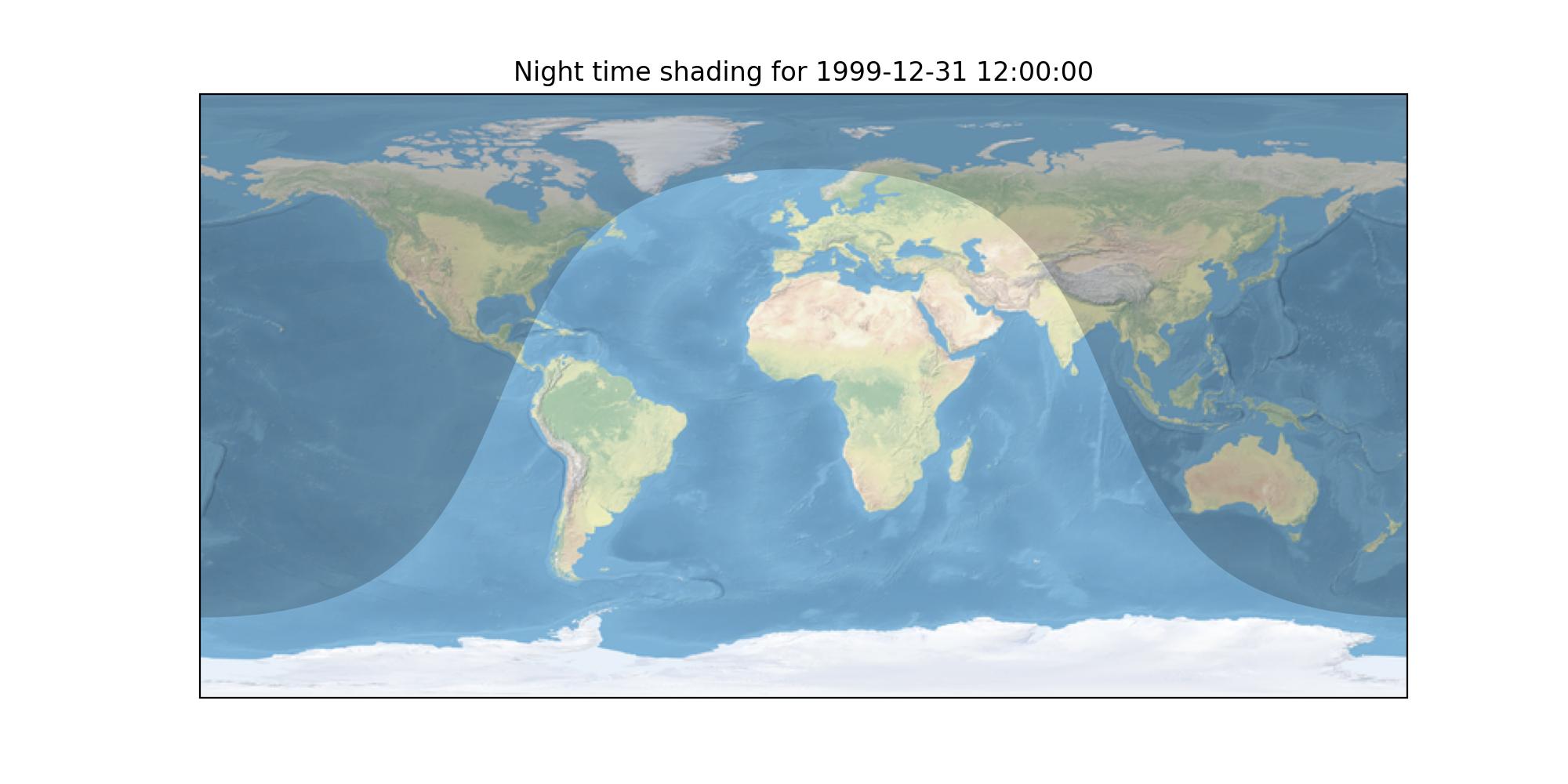 Night time shading for 1999-12-31 12:00:00